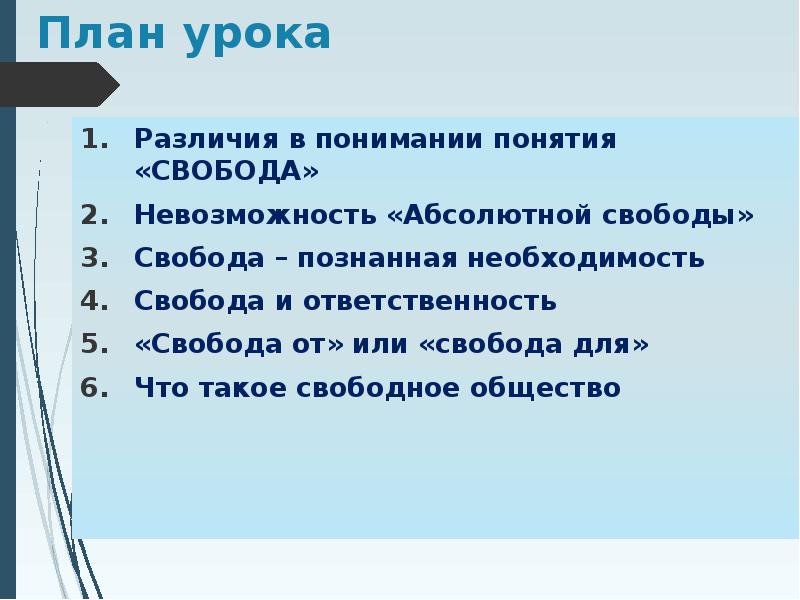 План урока

1. Различия в понимании понятия «СВОБОДА»
2. Невозможность «Абсолютной свободы»
3. Свобода – познанная необходимость
4. Свобода и ответственность
5. «Свобода от» или «свобода для»
6. Что такое свободное общество